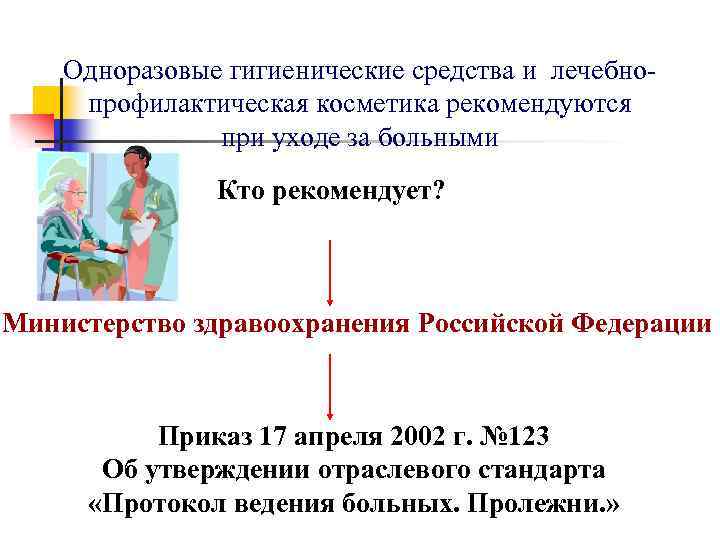 Одноразовые гигиенические средства и лечебно-профилактическая косметика рекомендуются при уходе за больными

Кто рекомендует?

Министерство здравоохранения Российской Федерации

Приказ 17 апреля 2002 г. №123
Об утверждении отраслевого стандарта
«Протокол ведения больных. Пролежни.»